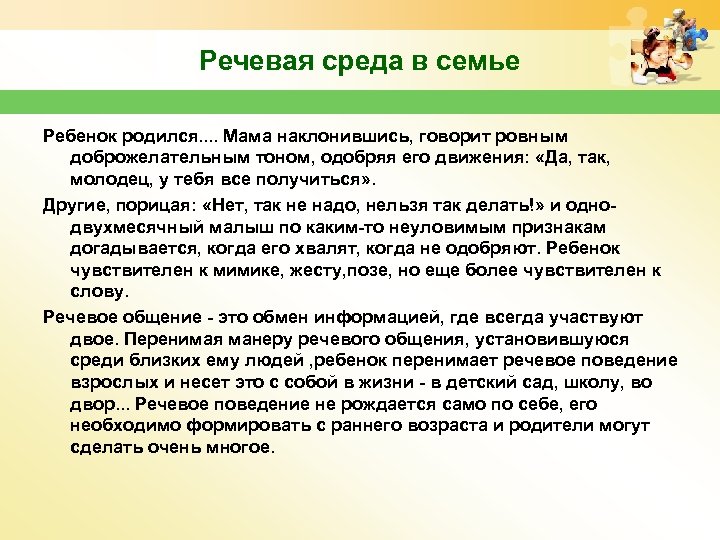 Речевая среда в семье

Ребенок родился.... Мама наклонившись, говорит ровным доброжелательным тоном, одобряя его движения: «Да, так, молодец, у тебя все получиться».

Другие, порицая: «Нет, так не надо, нельзя так делать!» и одно-двухмесячный малыш по каким-то неуловимым признакам догадывается, когда его хвалят, когда не одобряют. Ребенок чувствителен к мимике, жесту,позе, но еще более чувствителен к слову.

Речевое общение - это обмен информацией, где всегда участвуют двое. Перенимая манеру речевого общения, установившуюся среди близких ему людей ,ребенок перенимает речевое поведение взрослых и несет это с собой в жизни - в детский сад, школу, во двор... Речевое поведение не рождается само по себе, его необходимо формировать с раннего возраста и родители могут сделать очень многое.